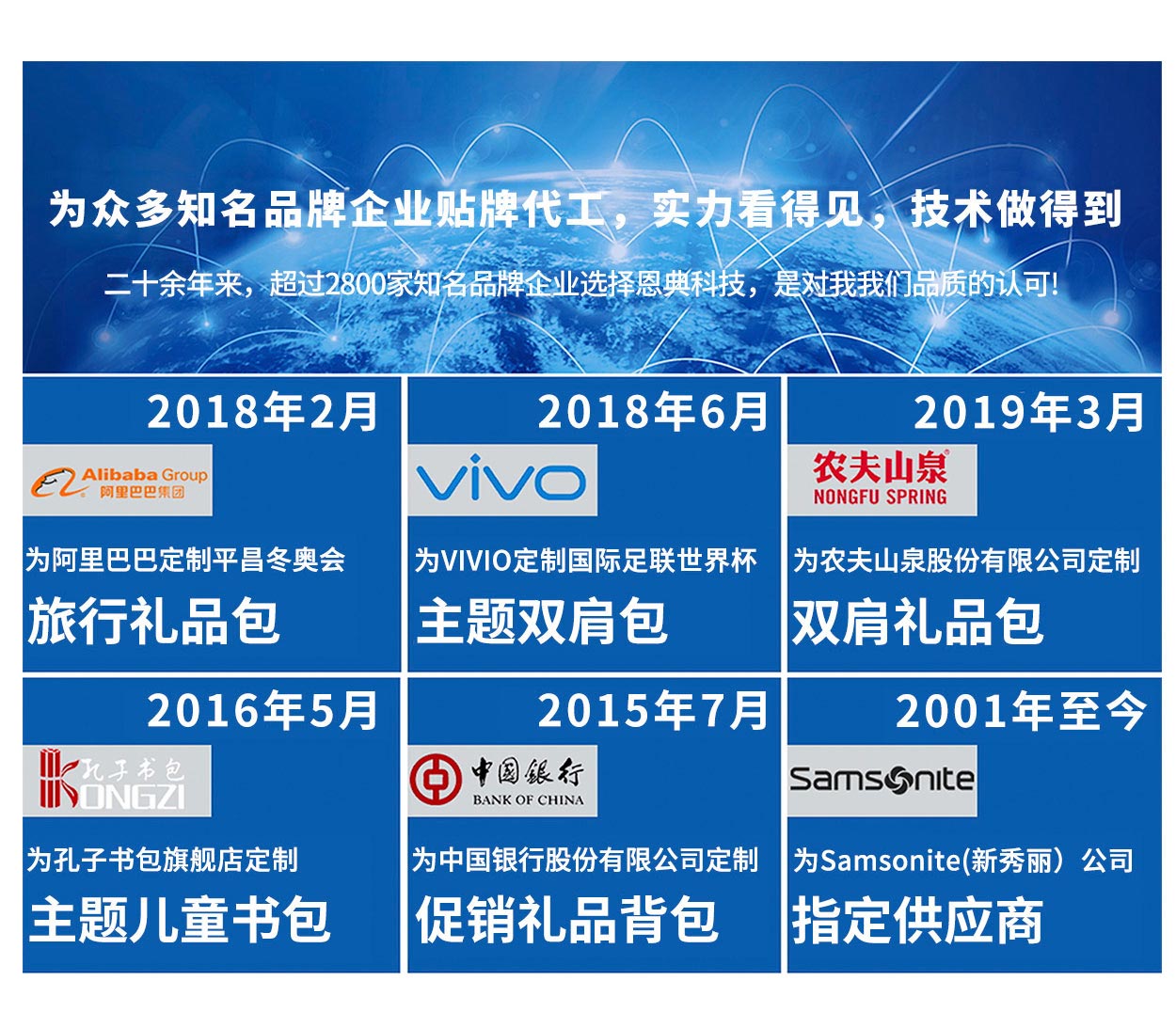 为众多知名品牌企业贴牌代工，实力看得见，技术做得到

二十余年来，超过2800家知名品牌企业选择恩典科技，是对我我们品质的认可!

2018年2月

Alibaba Group 阿里巴巴集团

为阿里巴巴定制平昌冬奥会

旅行礼品包

2018年6月

vivo

为VIVIO定制国际足联世界杯

主题双肩包

2019年3月

农夫山泉 NONGFU SPRING

为农夫山泉股份有限公司定制

双肩礼品包

2016年5月

孔子书包 KONGZI

为孔子书包旗舰店定制

主题儿童书包

2015年7月

中国银行 BANK OF CHINA

为中国银行股份有限公司定制

促销礼品背包

2001年至今

Samsonite

为Samsonite(新秀丽）公司

指定供应商